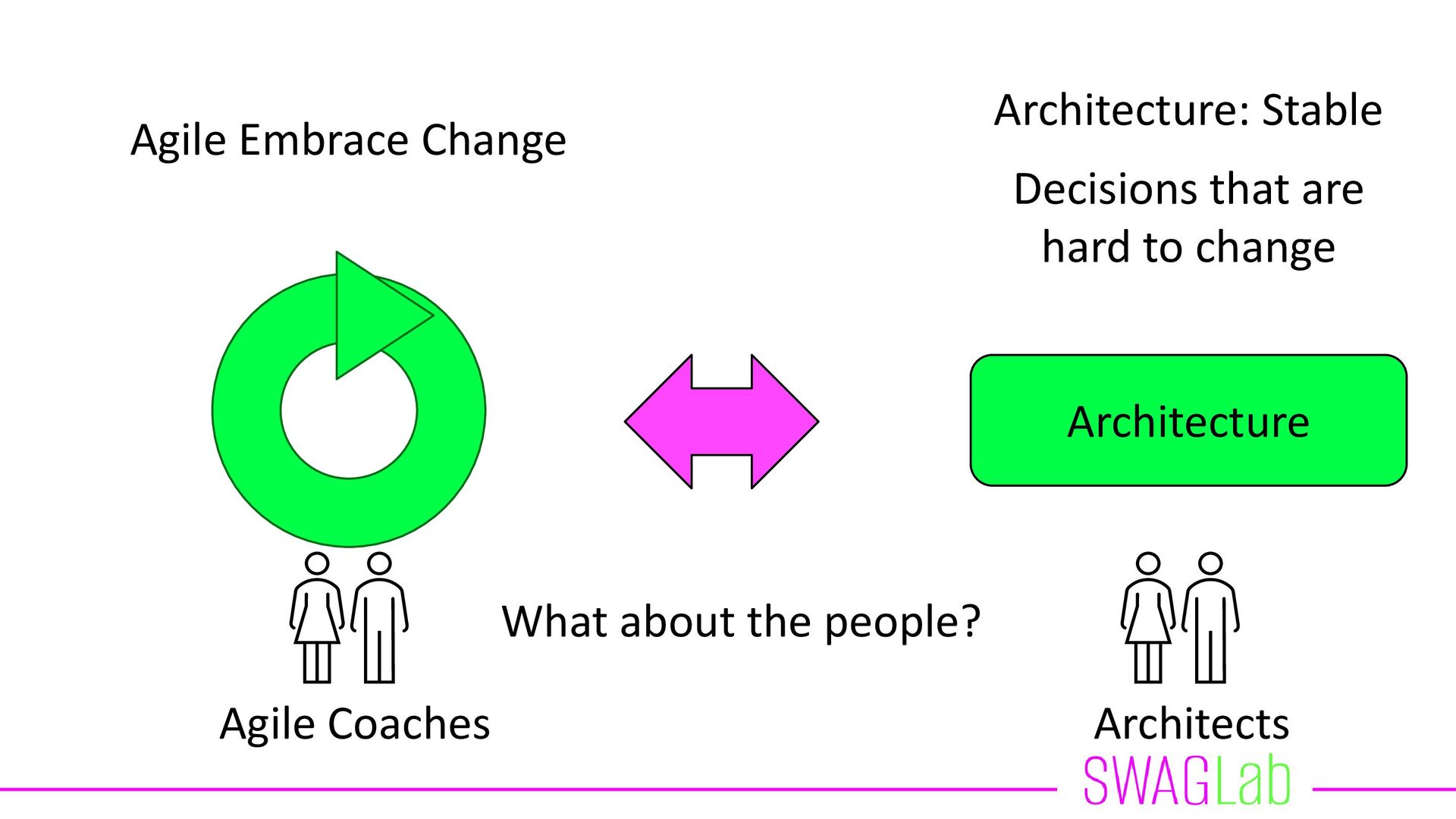 Agile Embrace Change

Architecture: Stable

Decisions that are hard to change

Architecture

What about the people?

Agile Coaches

Architects

SWAGLab